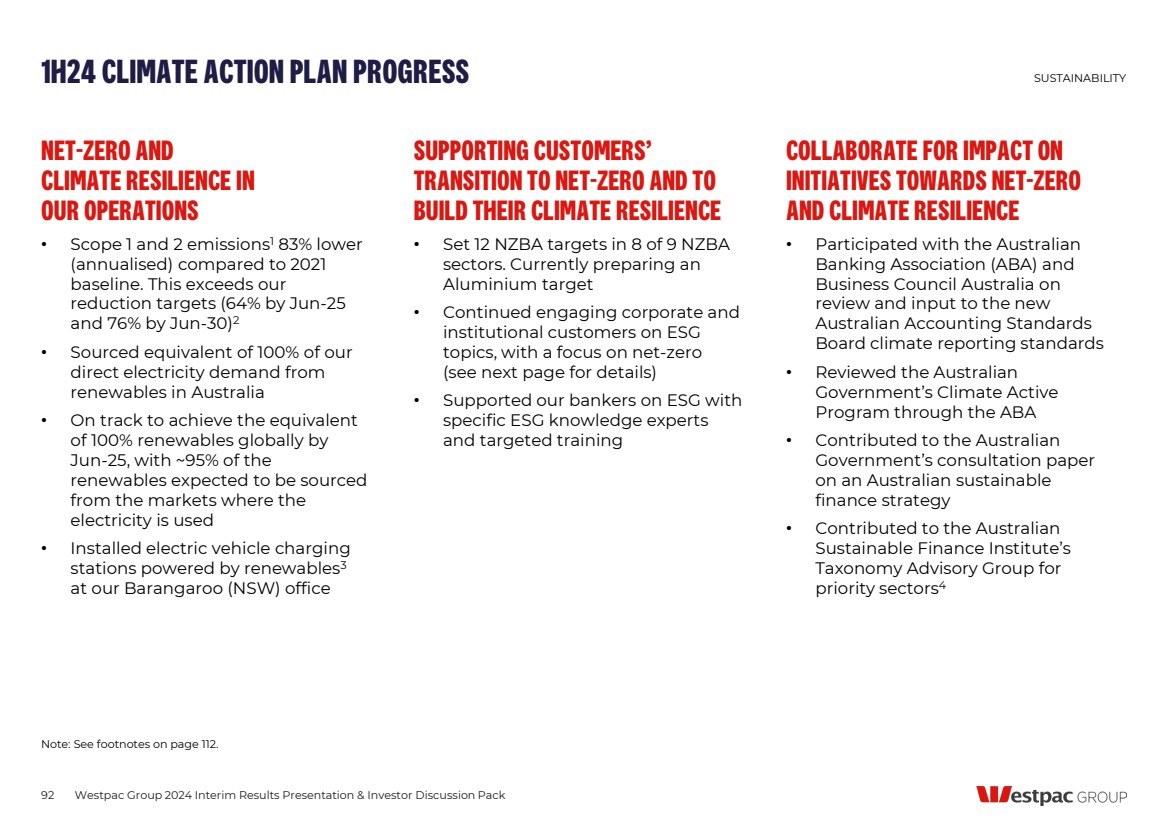 1H24 CLIMATE ACTION PLAN PROGRESS

SUSTAINABILITY

NET-ZERO AND CLIMATE RESILIENCE IN OUR OPERATIONS

• Scope 1 and 2 emissions$^1$ 83% lower (annualised) compared to 2021 baseline. This exceeds our reduction targets (64% by Jun-25 and 76% by Jun-30)$^2$
• Sourced equivalent of 100% of our direct electricity demand from renewables in Australia
• On track to achieve the equivalent of 100% renewables globally by Jun-25, with ~95% of the renewables expected to be sourced from the markets where the electricity is used
• Installed electric vehicle charging stations powered by renewables$^3$ at our Barangaroo (NSW) office

SUPPORTING CUSTOMERS' TRANSITION TO NET-ZERO AND TO BUILD THEIR CLIMATE RESILIENCE

• Set 12 NZBA targets in 8 of 9 NZBA sectors. Currently preparing an Aluminium target
• Continued engaging corporate and institutional customers on ESG topics, with a focus on net-zero (see next page for details)
• Supported our bankers on ESG with specific ESG knowledge experts and targeted training

COLLABORATE FOR IMPACT ON INITIATIVES TOWARDS NET-ZERO AND CLIMATE RESILIENCE

• Participated with the Australian Banking Association (ABA) and Business Council Australia on review and input to the new Australian Accounting Standards Board climate reporting standards
• Reviewed the Australian Government's Climate Active Program through the ABA
• Contributed to the Australian Government's consultation paper on an Australian sustainable finance strategy
• Contributed to the Australian Sustainable Finance Institute's Taxonomy Advisory Group for priority sectors$^4$

Note: See footnotes on page 112.

92 Westpac Group 2024 Interim Results Presentation & Investor Discussion Pack

Westpac GROUP